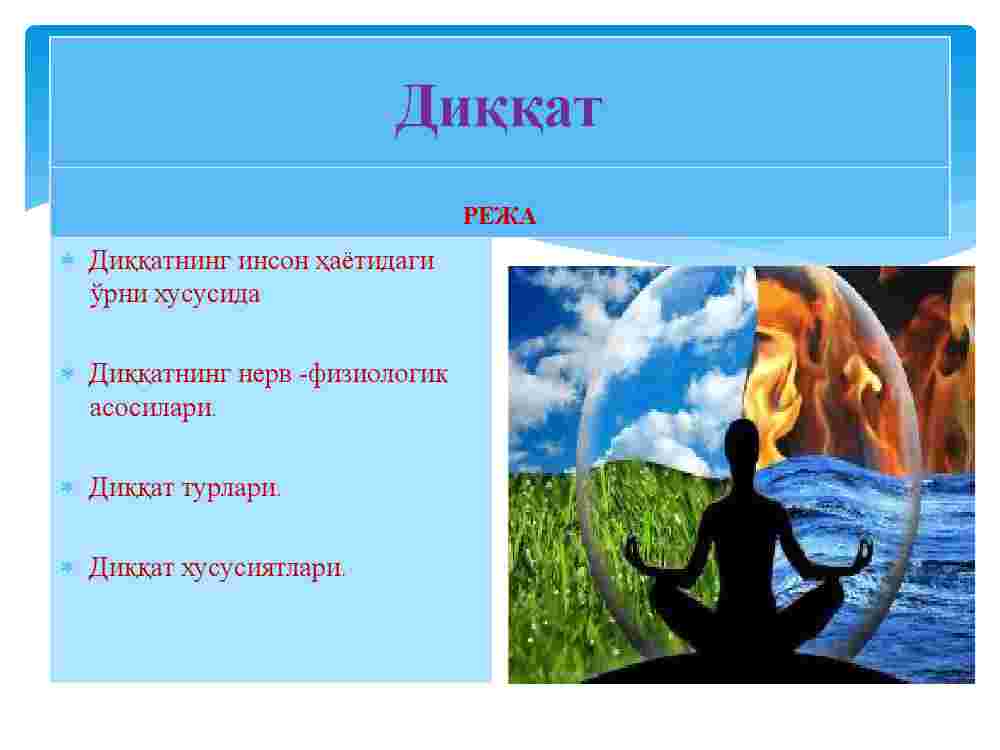 Диққат

РЕЖА

Диққатнинг инсон ҳаётидаги ўрни хусусида

Диққатнинг нерв -физиологик асосилари.

Диққат турлари.

Диққат хусусиятлари.